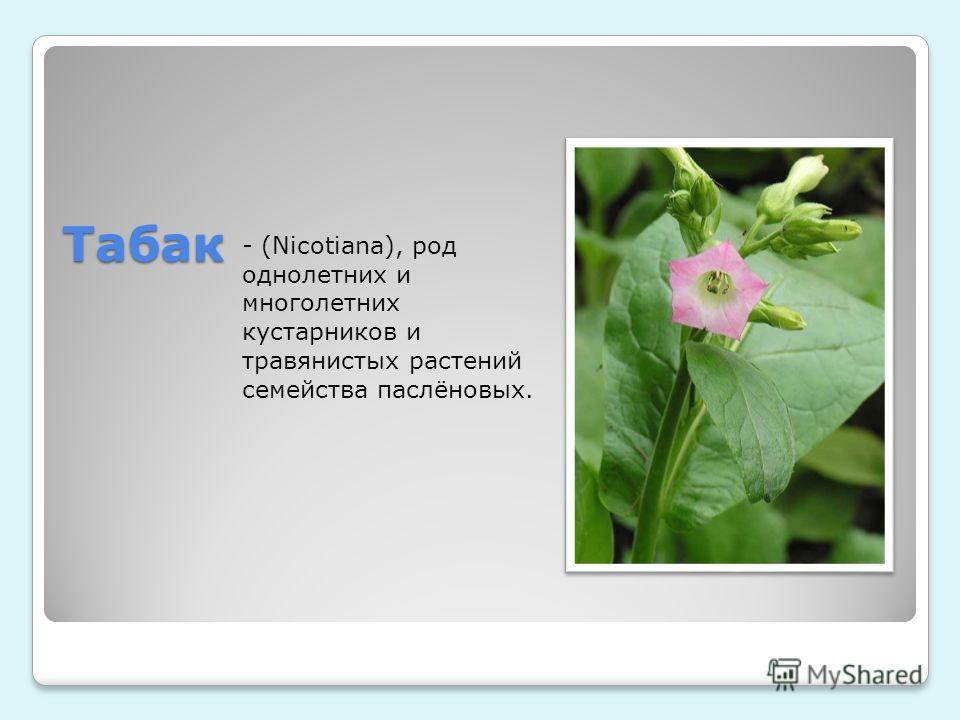 Табак

- (Nicotiana), род однолетних и многолетних кустарников и травянистых растений семейства паслёновых.

MyShared